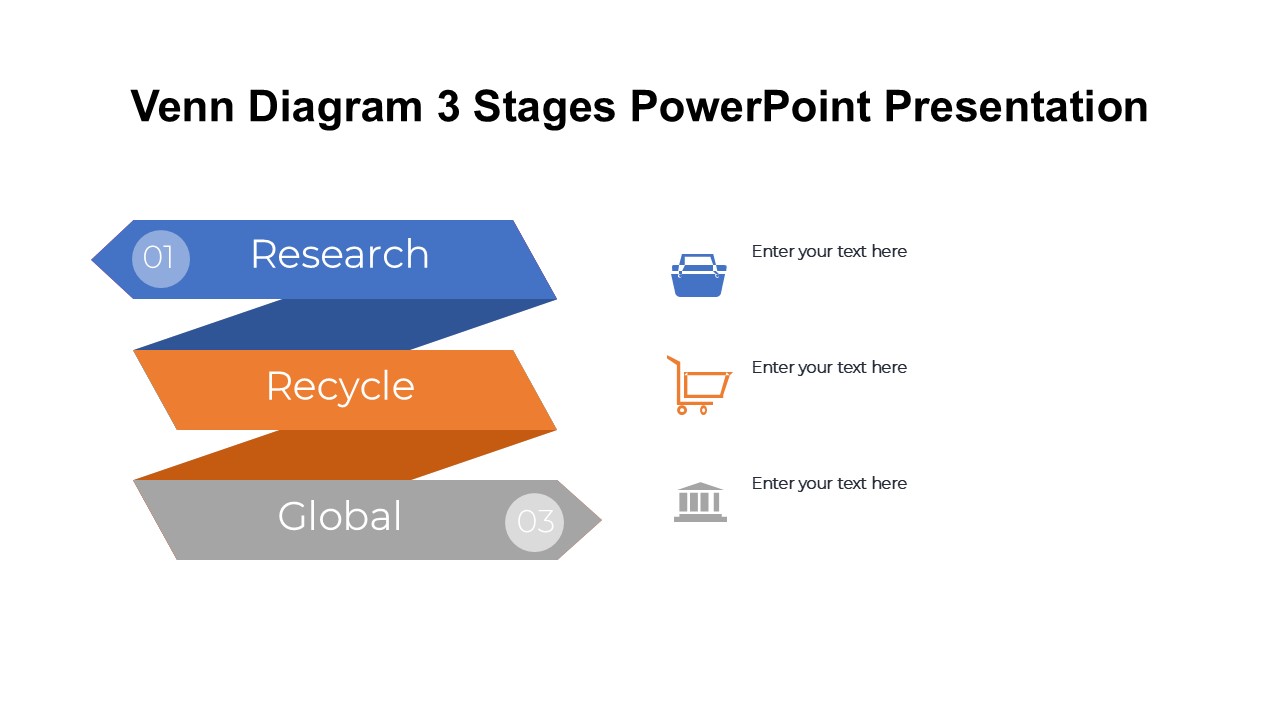 Venn Diagram 3 Stages PowerPoint Presentation

01 Research

Recycle

Global 03

Enter your text here

Enter your text here

Enter your text here